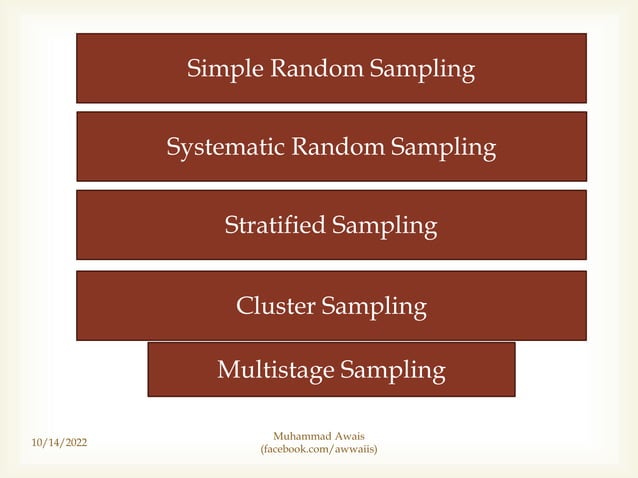 Simple Random Sampling

Systematic Random Sampling

Stratified Sampling

Cluster Sampling

Multistage Sampling

10/14/2022

Muhammad Awais
(facebook.com/awwaiis)